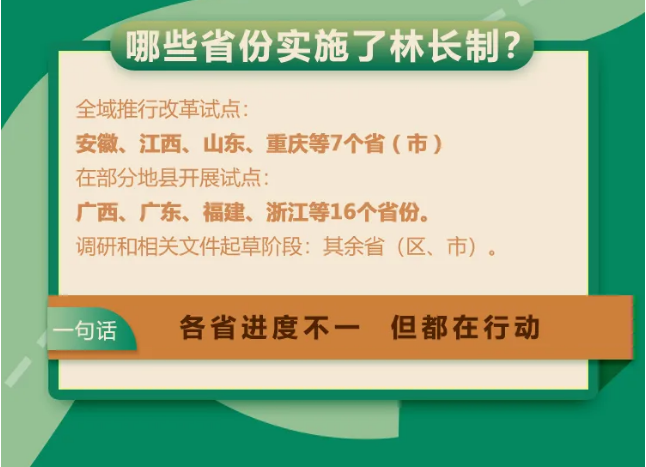 哪些省份实施了林长制？

全域推行改革试点：
安徽、江西、山东、重庆等7个省（市）
在部分地县开展试点：
广西、广东、福建、浙江等16个省份。
调研和相关文件起草阶段：其余省（区、市）。

一句话

各省进度不一　但都在行动